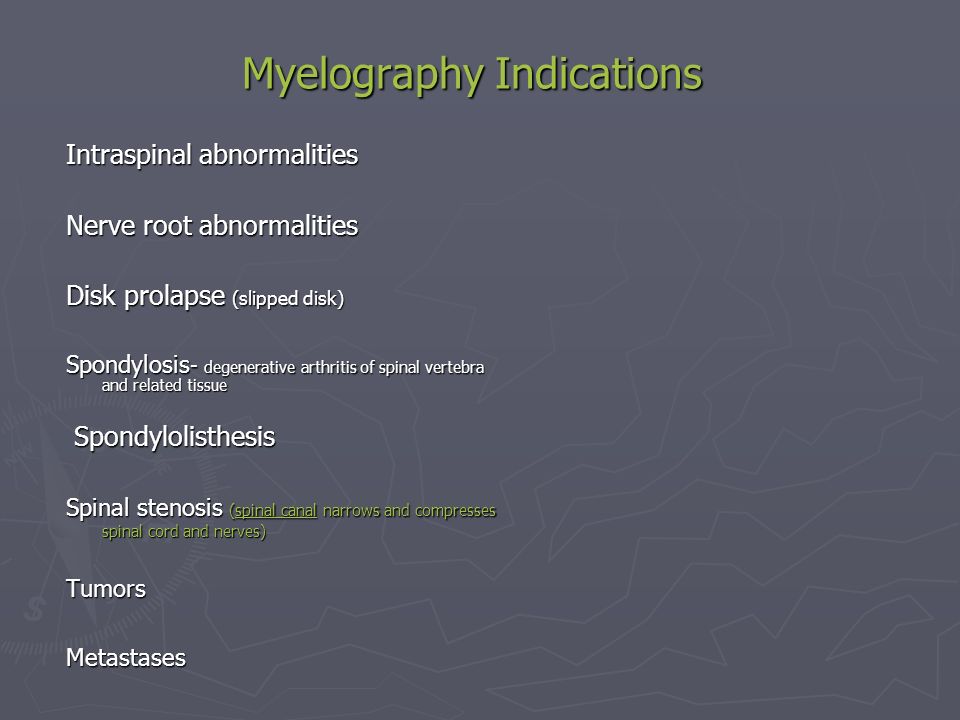 Myelography Indications

Intraspinal abnormalities

Nerve root abnormalities

Disk prolapse (slipped disk)

Spondylosis- degenerative arthritis of spinal vertebra and related tissue

Spondylolisthesis

Spinal stenosis (spinal canal narrows and compresses spinal cord and nerves)

Tumors

Metastases